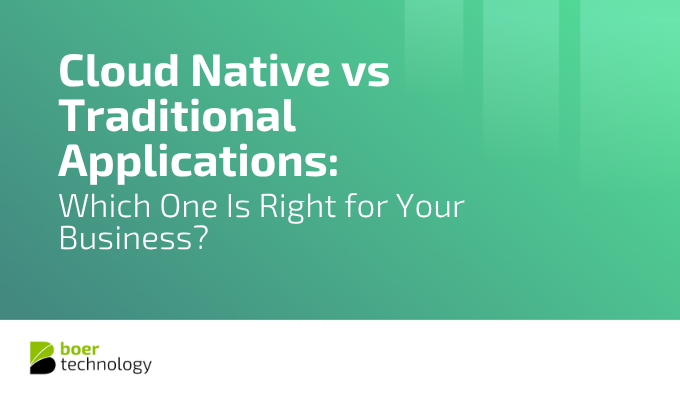 Cloud Native vs Traditional Applications:
Which One Is Right for Your Business?

boer
technology